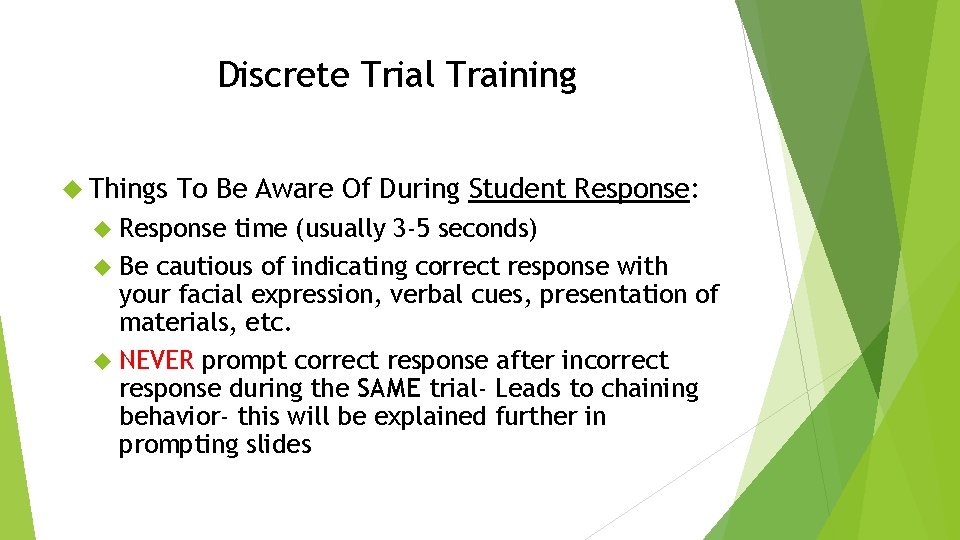 Discrete Trial Training

Things To Be Aware Of During Student Response:

Response time (usually 3-5 seconds)

Be cautious of indicating correct response with your facial expression, verbal cues, presentation of materials, etc.

NEVER prompt correct response after incorrect response during the SAME trial- Leads to chaining behavior- this will be explained further in prompting slides